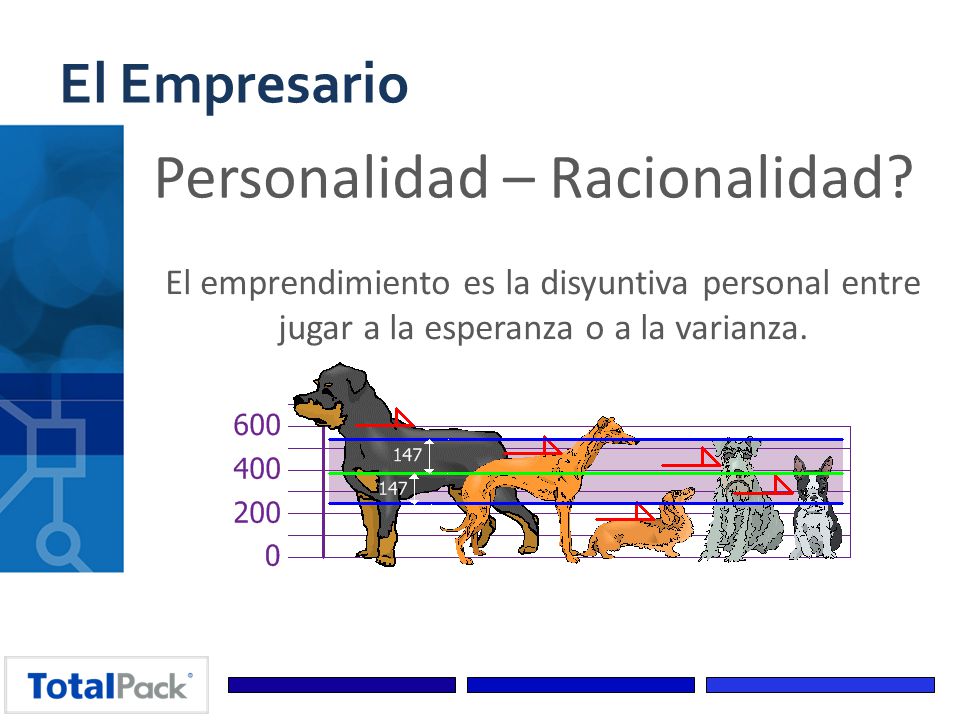 El Empresario

Personalidad – Racionalidad?

El emprendimiento es la disyuntiva personal entre jugar a la esperanza o a la varianza.

600
400
200
0
147
147

TotalPack